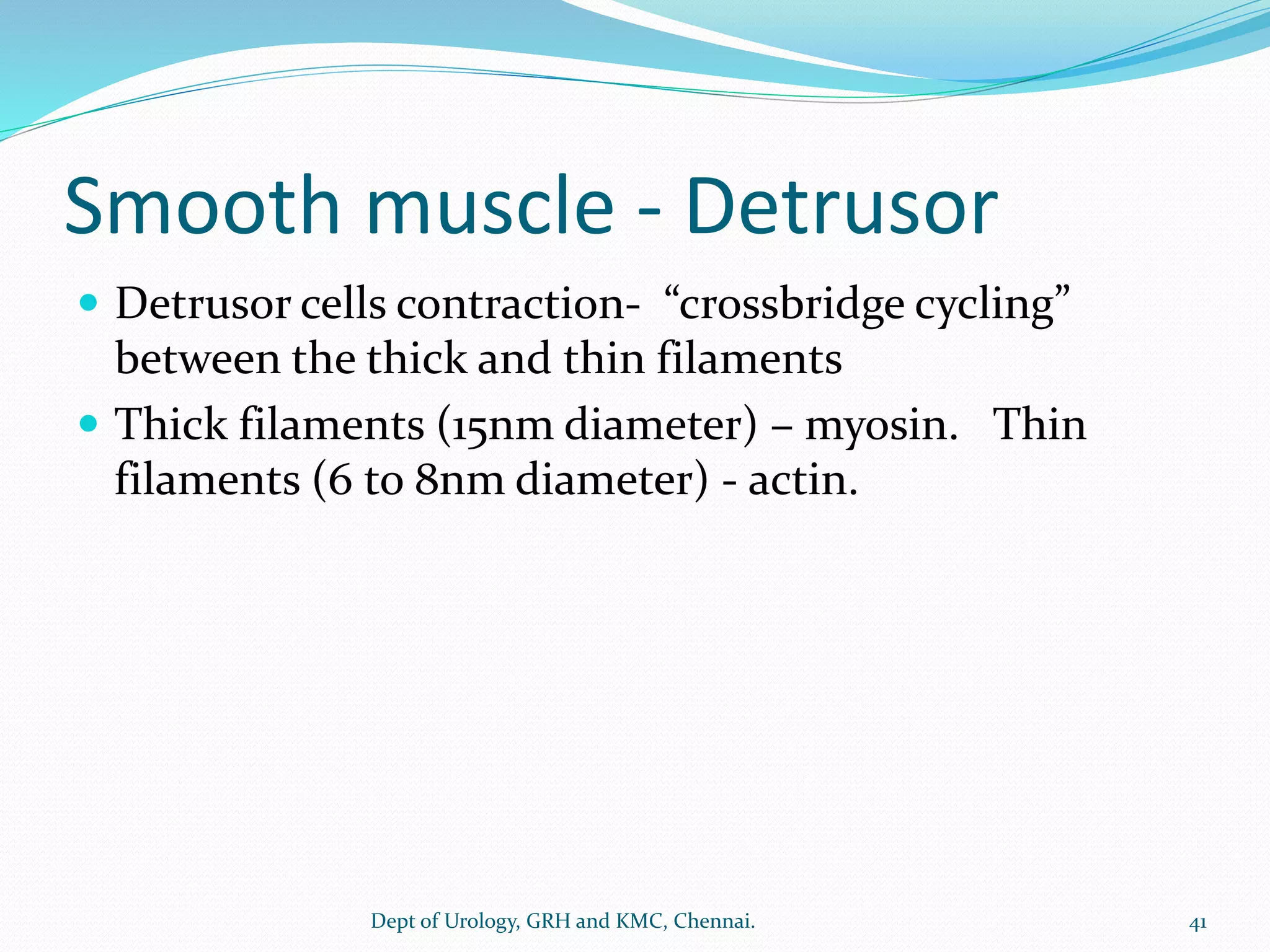 Smooth muscle - Detrusor

- Detrusor cells contraction- “crossbridge cycling” between the thick and thin filaments
- Thick filaments (15nm diameter) – myosin. Thin filaments (6 to 8nm diameter) - actin.

Dept of Urology, GRH and KMC, Chennai.

41